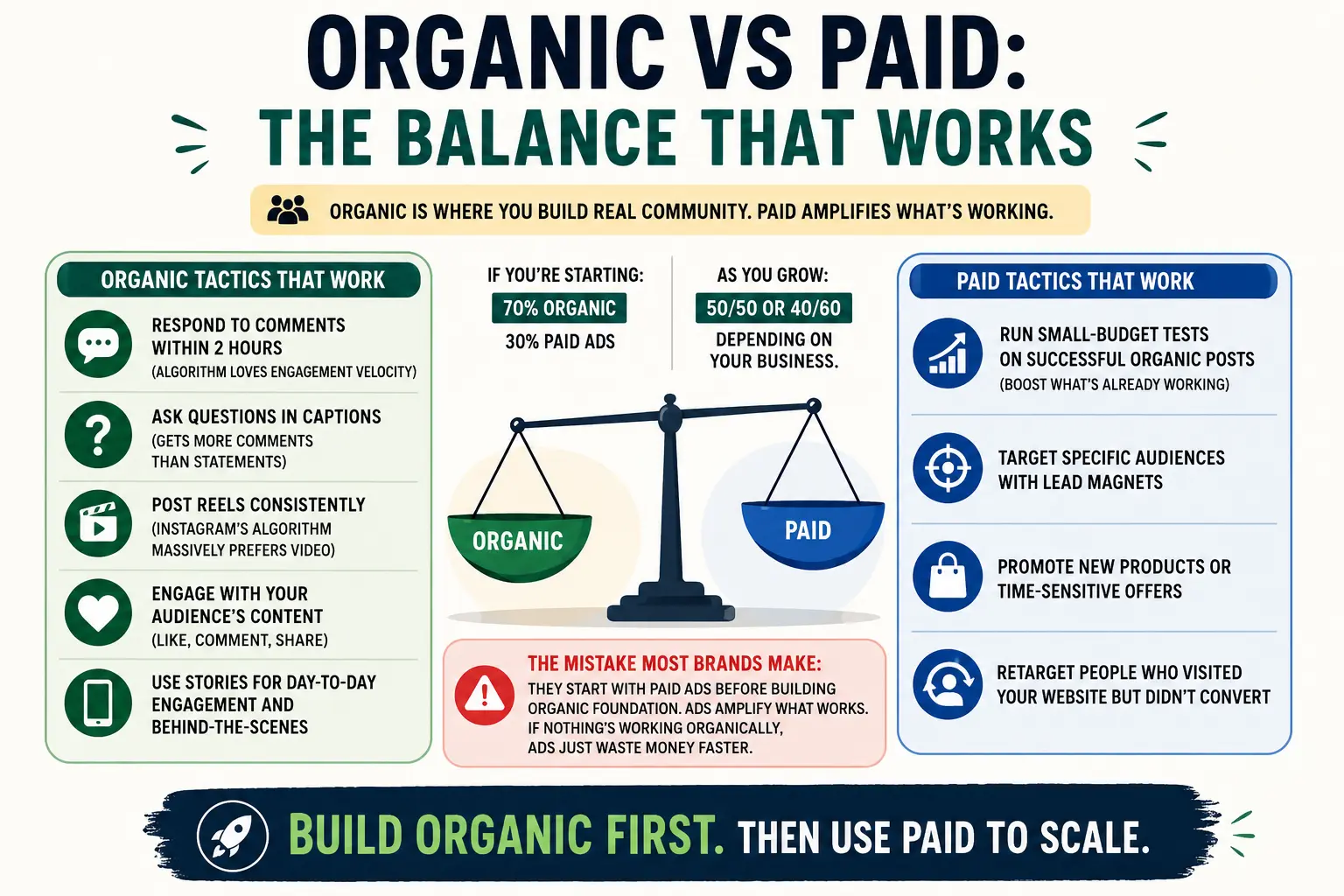 ORGANIC VS PAID:
THE BALANCE THAT WORKS

ORGANIC IS WHERE YOU BUILD REAL COMMUNITY. PAID AMPLIFIES WHAT'S WORKING.

ORGANIC TACTICS THAT WORK

RESPOND TO COMMENTS WITHIN 2 HOURS (ALGORITHM LOVES ENGAGEMENT VELOCITY)

ASK QUESTIONS IN CAPTIONS (GETS MORE COMMENTS THAN STATEMENTS)

POST REELS CONSISTENTLY (INSTAGRAM'S ALGORITHM MASSIVELY PREFERS VIDEO)

ENGAGE WITH YOUR AUDIENCE'S CONTENT (LIKE, COMMENT, SHARE)

USE STORIES FOR DAY-TO-DAY ENGAGEMENT AND BEHIND-THE-SCENES

IF YOU'RE STARTING:
70% ORGANIC
30% PAID ADS

AS YOU GROW:
50/50 OR 40/60
DEPENDING ON YOUR BUSINESS.

ORGANIC

PAID

THE MISTAKE MOST BRANDS MAKE:
THEY START WITH PAID ADS BEFORE BUILDING ORGANIC FOUNDATION. ADS AMPLIFY WHAT WORKS. IF NOTHING'S WORKING ORGANICALLY, ADS JUST WASTE MONEY FASTER.

PAID TACTICS THAT WORK

RUN SMALL-BUDGET TESTS ON SUCCESSFUL ORGANIC POSTS (BOOST WHAT'S ALREADY WORKING)

TARGET SPECIFIC AUDIENCES WITH LEAD MAGNETS

PROMOTE NEW PRODUCTS OR TIME-SENSITIVE OFFERS

RETARGET PEOPLE WHO VISITED YOUR WEBSITE BUT DIDN'T CONVERT

BUILD ORGANIC FIRST. THEN USE PAID TO SCALE.